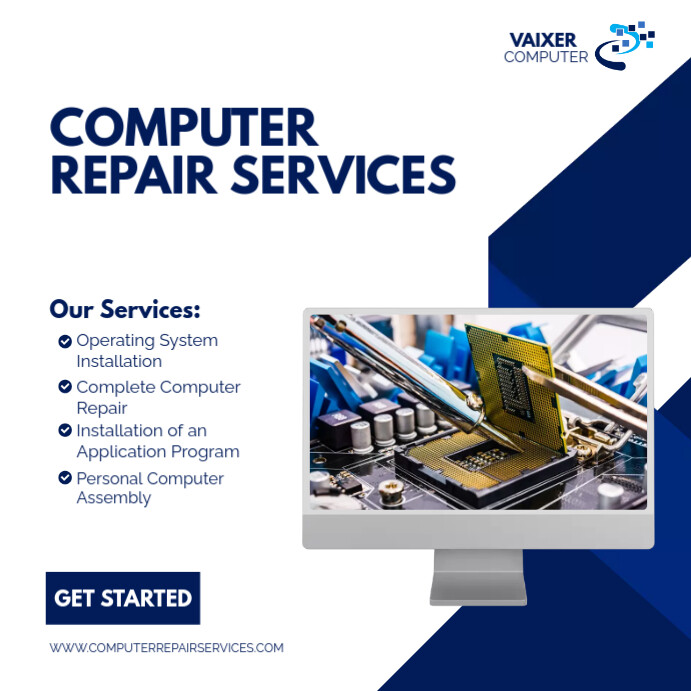 VAIXER
COMPUTER

COMPUTER
REPAIR SERVICES

Our Services:

Operating System Installation

Complete Computer Repair

Installation of an Application Program

Personal Computer Assembly

GET STARTED

WWW.COMPUTERREPAIRSERVICES.COM